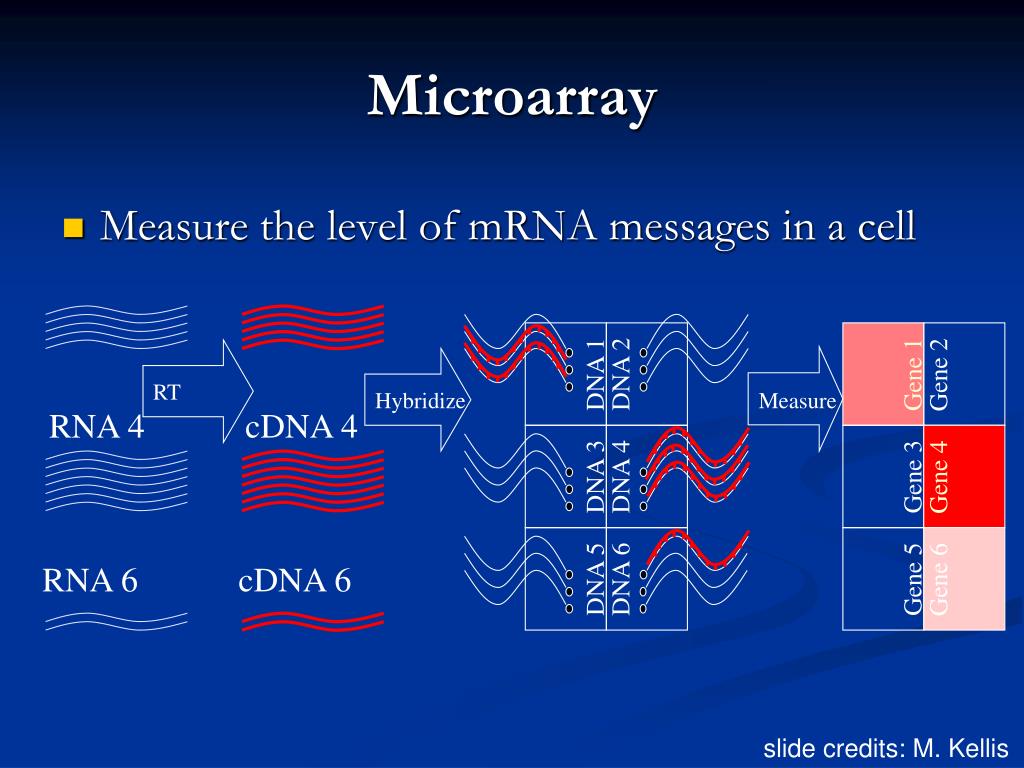 Microarray

Measure the level of mRNA messages in a cell

RT

RNA 4

cDNA 4

RNA 6

cDNA 6

Hybridize

DNA 1
DNA 2
DNA 3
DNA 4
DNA 5
DNA 6

Measure

Gene 1
Gene 2
Gene 3
Gene 4
Gene 5
Gene 6

slide credits: M. Kellis